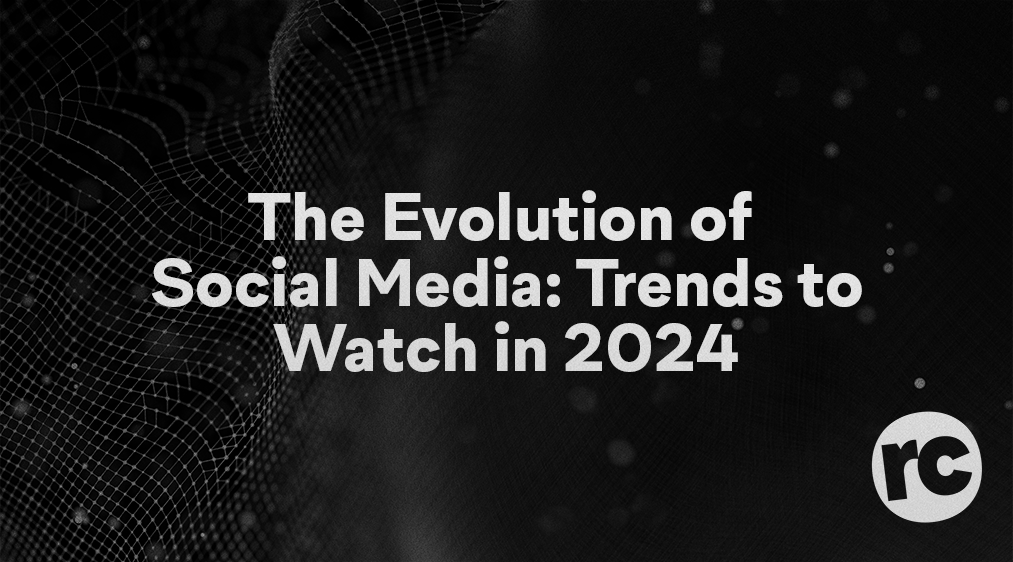 The Evolution of Social Media: Trends to Watch in 2024

rc